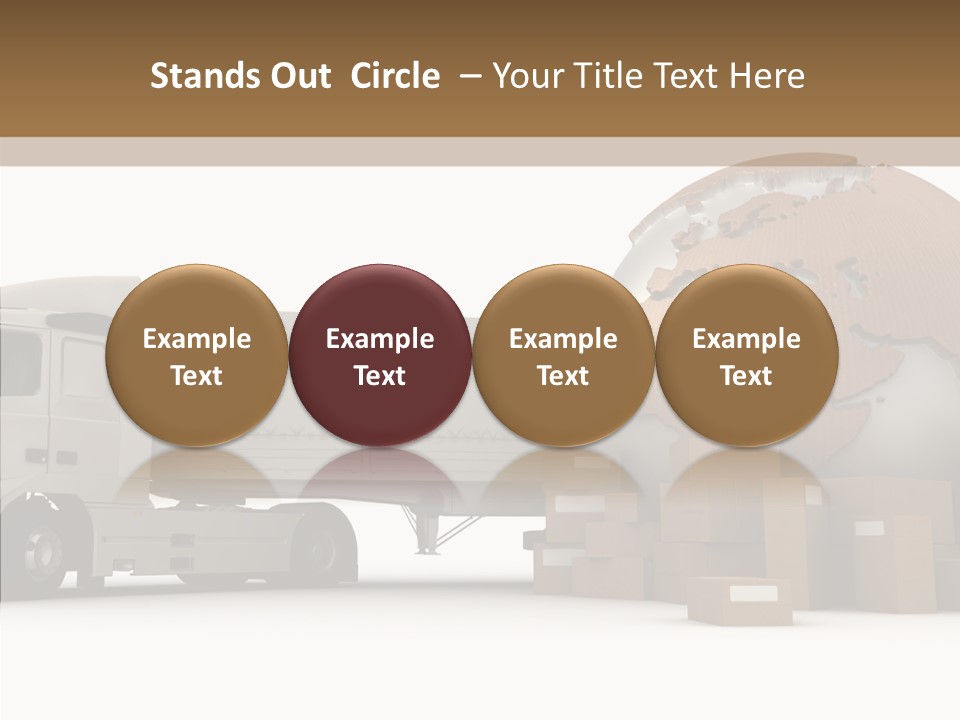 Stands Out Circle – Your Title Text Here

Example Text

Example Text

Example Text

Example Text